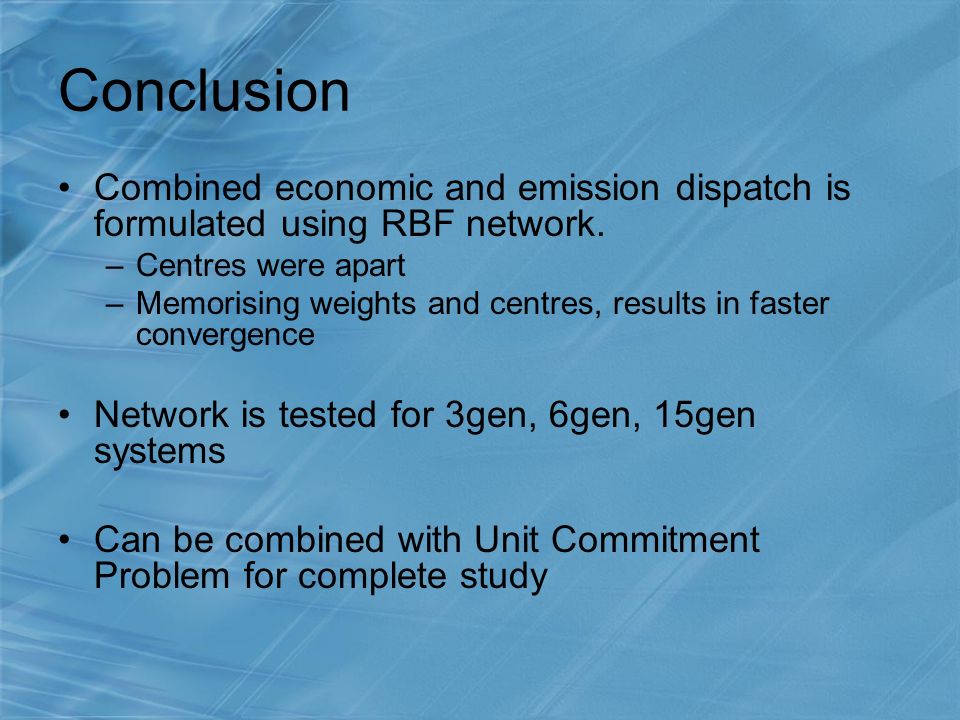 Conclusion

• Combined economic and emission dispatch is formulated using RBF network.
– Centres were apart
– Memorising weights and centres, results in faster convergence

• Network is tested for 3gen, 6gen, 15gen systems

• Can be combined with Unit Commitment Problem for complete study